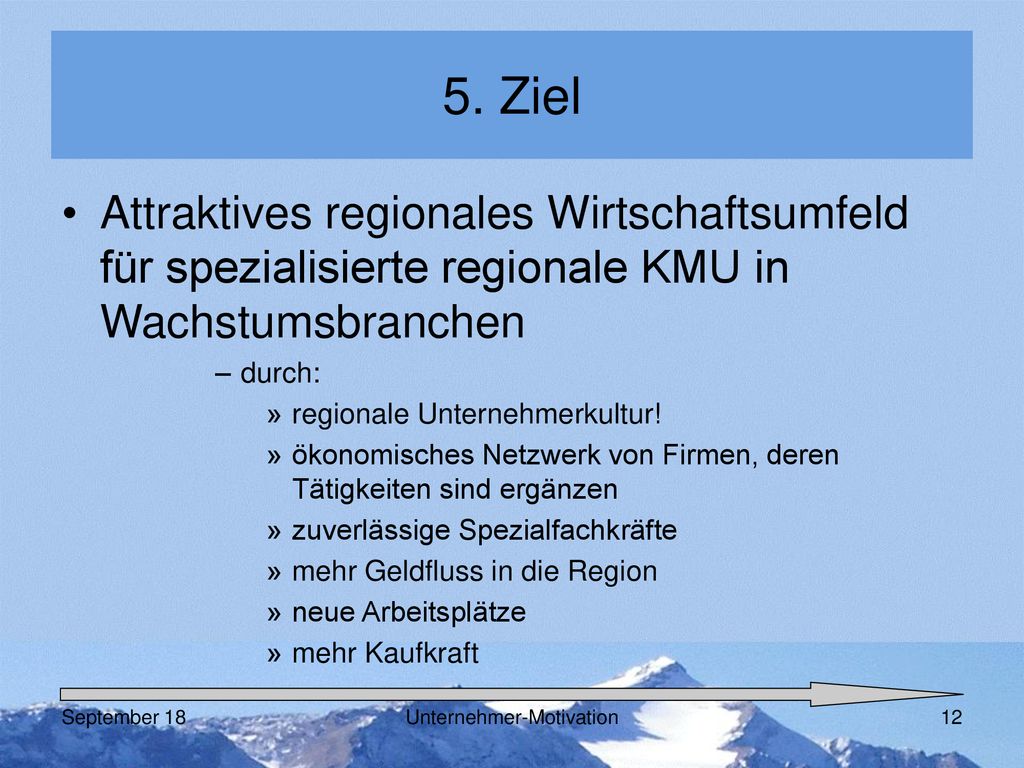 5. Ziel

• Attraktives regionales Wirtschaftsumfeld für spezialisierte regionale KMU in Wachstumsbranchen

– durch:

» regionale Unternehmerkultur!

» ökonomisches Netzwerk von Firmen, deren Tätigkeiten sind ergänzen

» zuverlässige Spezialfachkräfte

» mehr Geldfluss in die Region

» neue Arbeitsplätze

» mehr Kaufkraft

September 18

Unternehmer-Motivation

12